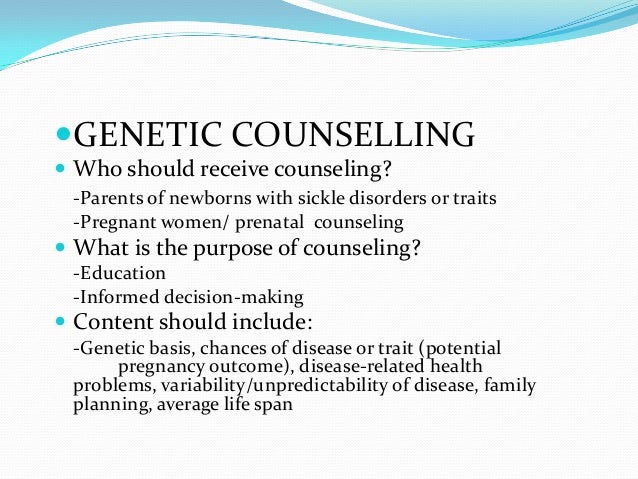 GENETIC COUNSELLING

Who should receive counseling?

-Parents of newborns with sickle disorders or traits

-Pregnant women/ prenatal counseling

What is the purpose of counseling?

-Education

-Informed decision-making

Content should include:

-Genetic basis, chances of disease or trait (potential pregnancy outcome), disease-related health problems, variability/unpredictability of disease, family planning, average life span